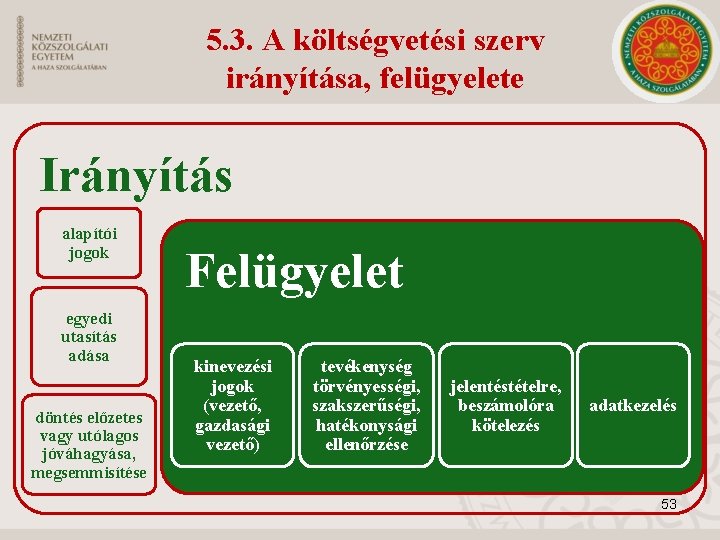 NEMZETI KÖZSZOLGÁLATI EGYETEM
A HAZA SZOLGÁLATÁBAN

5.3. A költségvetési szerv irányítása, felügyelete

NEMZETI KÖZSZOLGÁLATI EGYETEM
A HAZA SZOLGÁLATÁBAN

Irányítás

alapítói jogok

egyedi utasítás adása

döntés előzetes vagy utólagos jóváhagyása, megsemmisítése

Felügyelet

kinevezési jogok (vezető, gazdasági vezető)

tevékenység törvényességi, szakszerűségi, hatékonysági ellenőrzése

jelentéstételre, beszámolóra kötelezés

adatkezelés

53